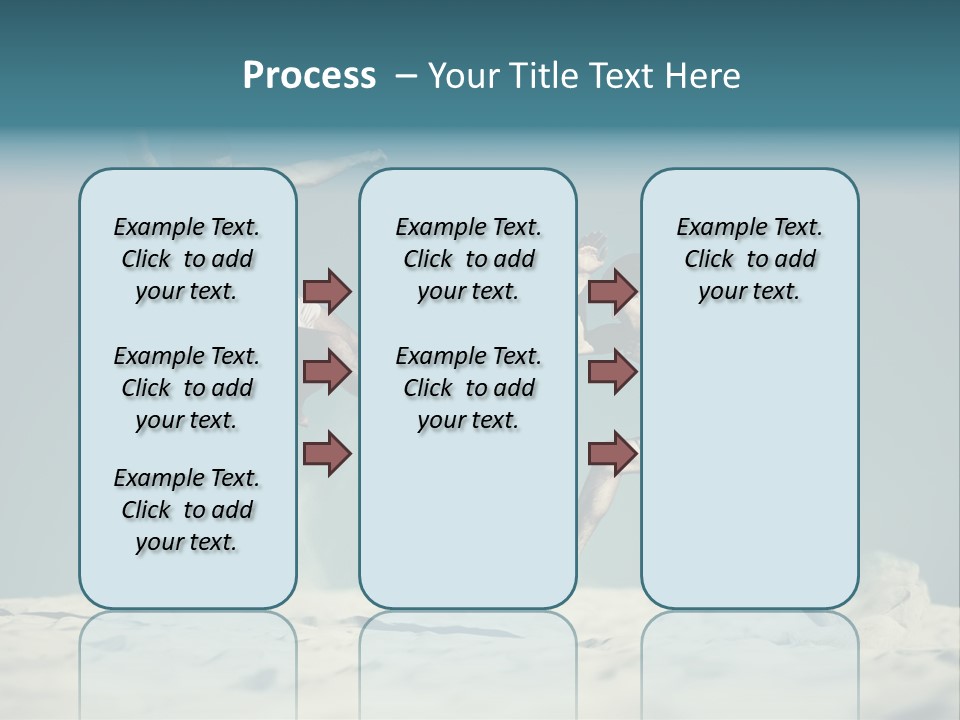 Process – Your Title Text Here

Example Text. Click to add your text.

Example Text. Click to add your text.

Example Text. Click to add your text.

Example Text. Click to add your text.

Example Text. Click to add your text.

Example Text. Click to add your text.